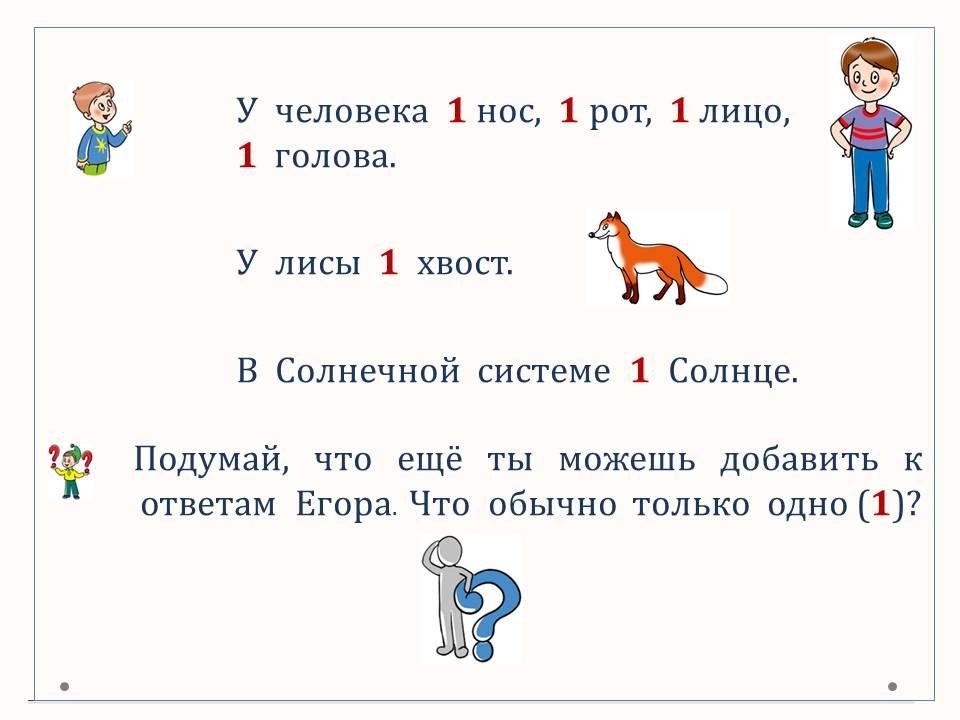 У человека 1 нос, 1 рот, 1 лицо, 1 голова.

У лисы 1 хвост.

В Солнечной системе 1 Солнце.

Подумай, что ещё ты можешь добавить к ответам Егора. Что обычно только одно (1)?